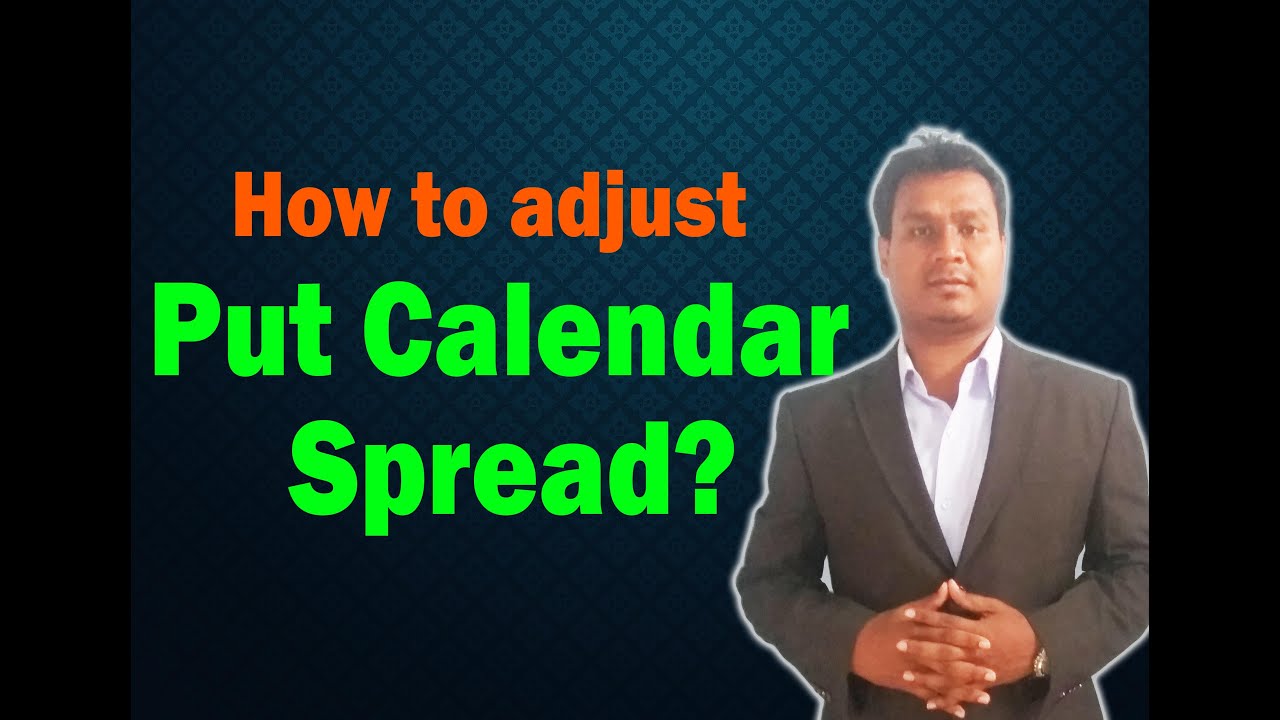 How to adjust
Put Calendar
Spread?